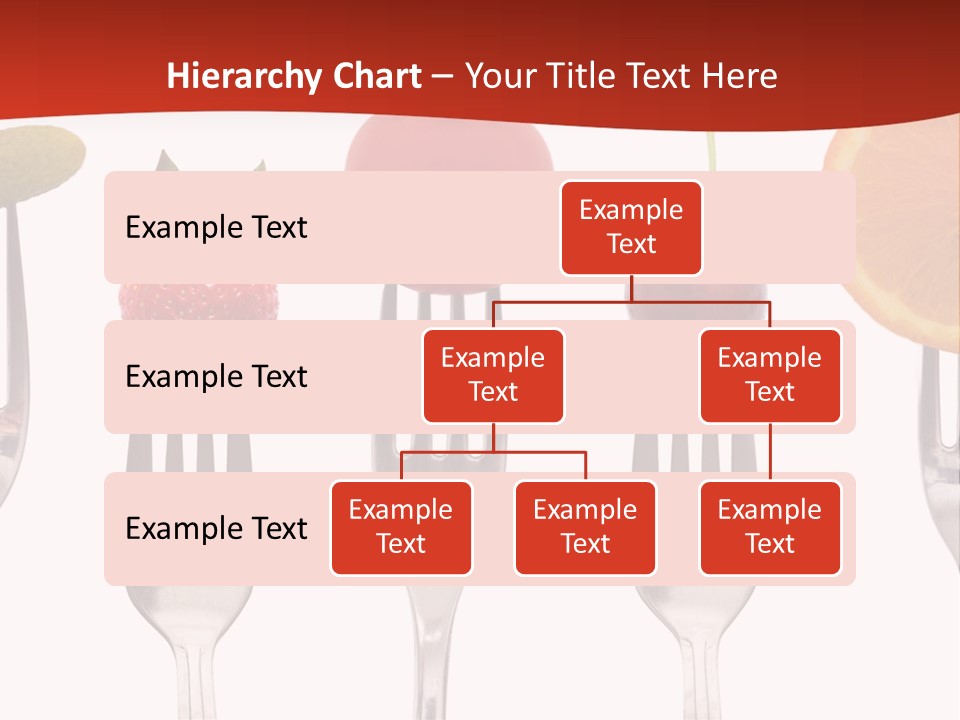 Hierarchy Chart – Your Title Text Here

Example Text

Example Text

Example Text

Example Text

Example Text

Example Text

Example Text

Example Text

Example Text